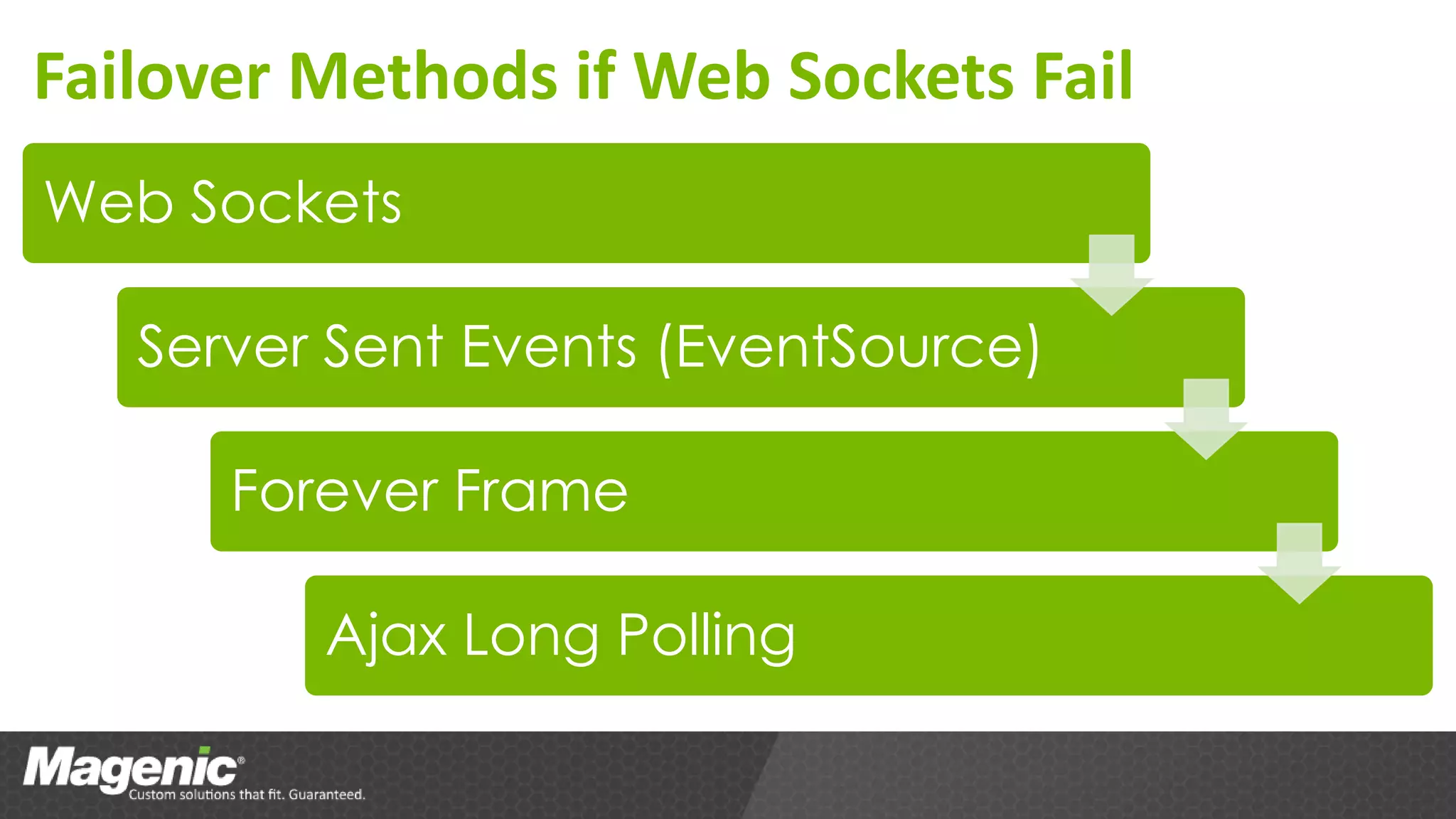 Failover Methods if Web Sockets Fail

Web Sockets

Server Sent Events (EventSource)

Forever Frame

Ajax Long Polling

Magenic®
Custom solutions that fit. Guaranteed.